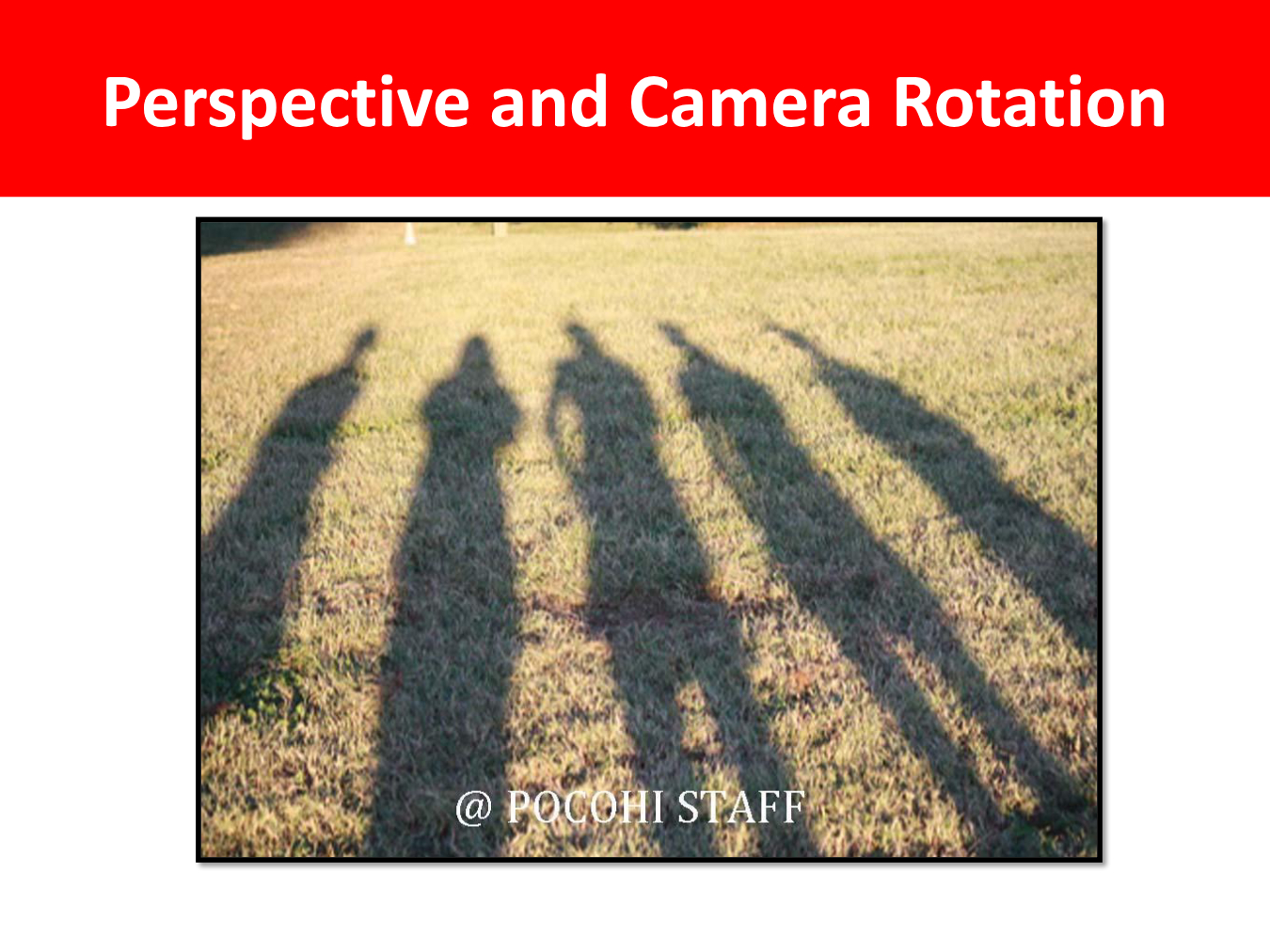 Perspective and Camera Rotation

@ POCOHI STAFF